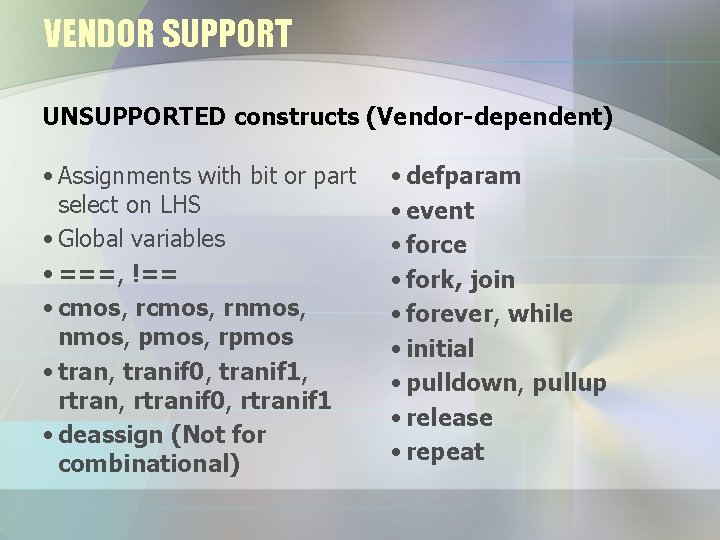 VENDOR SUPPORT

UNSUPPORTED constructs (Vendor-dependent)

• Assignments with bit or part select on LHS
• Global variables
• ===, !==
• cmos, rcmos, rnmos, nmos, pmos, rpmos
• tran, tranif0, tranif1, rtran, rtranif0, rtranif1
• deassign (Not for combinational)

• defparam
• event
• force
• fork, join
• forever, while
• initial
• pulldown, pullup
• release
• repeat